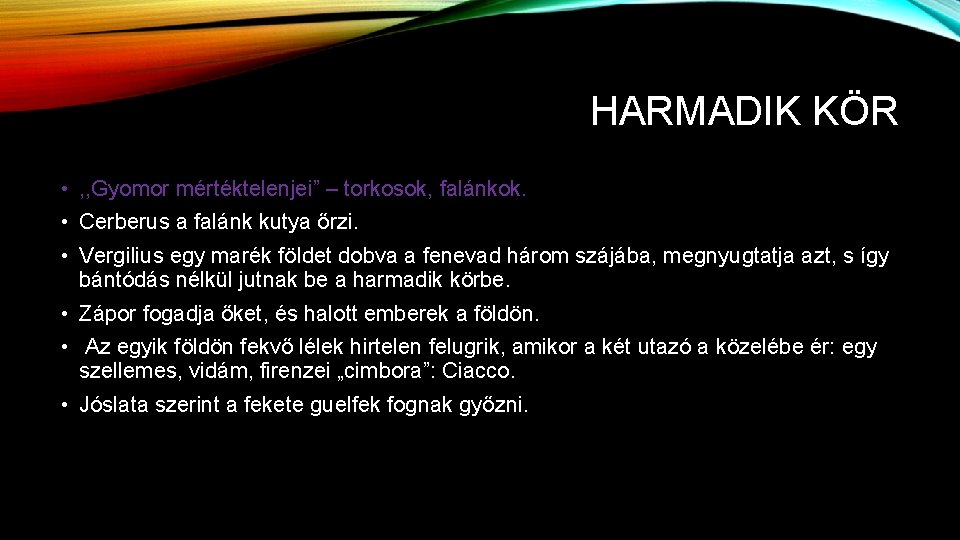 HARMADIK KÖR

• ,,Gyomor mértéktelenjei” – torkosok, falánkok.
• Cerberus a falánk kutya őrzi.
• Vergilius egy marék földet dobva a fenevad három szájába, megnyugtatja azt, s így bántódás nélkül jutnak be a harmadik körbe.
• Zápor fogadja őket, és halott emberek a földön.
• Az egyik földön fekvő lélek hirtelen felugrik, amikor a két utazó a közelébe ér: egy szellemes, vidám, firenzei „cimbora”: Ciacco.
• Jóslata szerint a fekete guelfek fognak győzni.